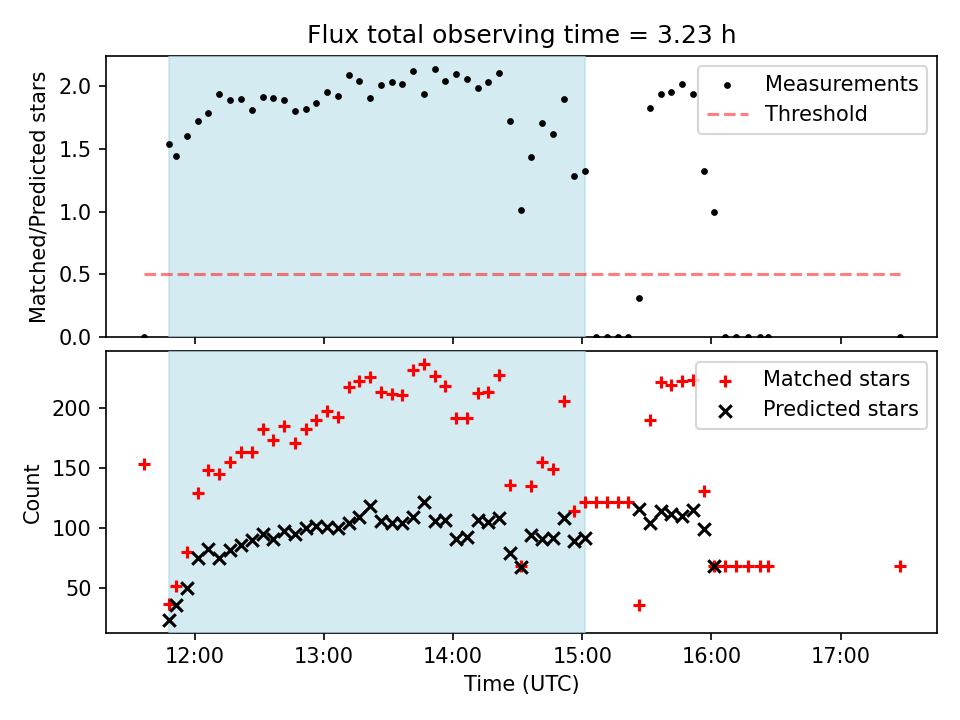 Flux total observing time = 3.23 h

Matched/Predicted stars

2.0
1.5
1.0
0.5
0.0

Measurements
Threshold

Count

200
150
100
50

Matched stars
Predicted stars

12:00 13:00 14:00 15:00 16:00 17:00

Time (UTC)